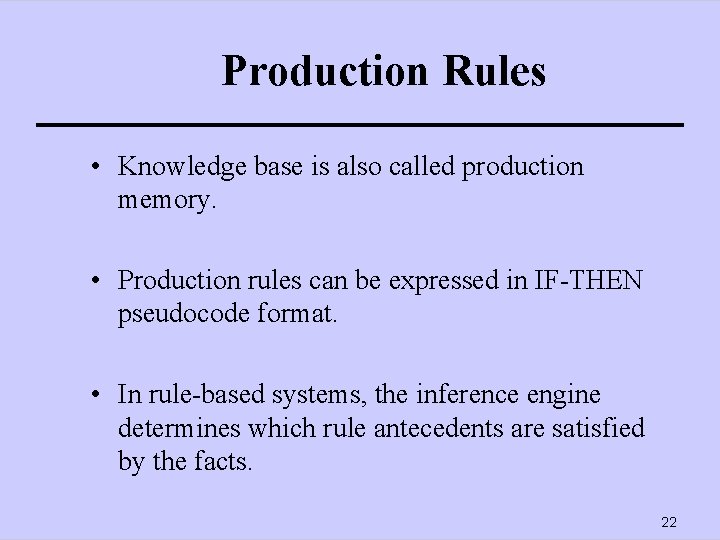 Production Rules

• Knowledge base is also called production memory.

• Production rules can be expressed in IF-THEN pseudocode format.

• In rule-based systems, the inference engine determines which rule antecedents are satisfied by the facts.

22